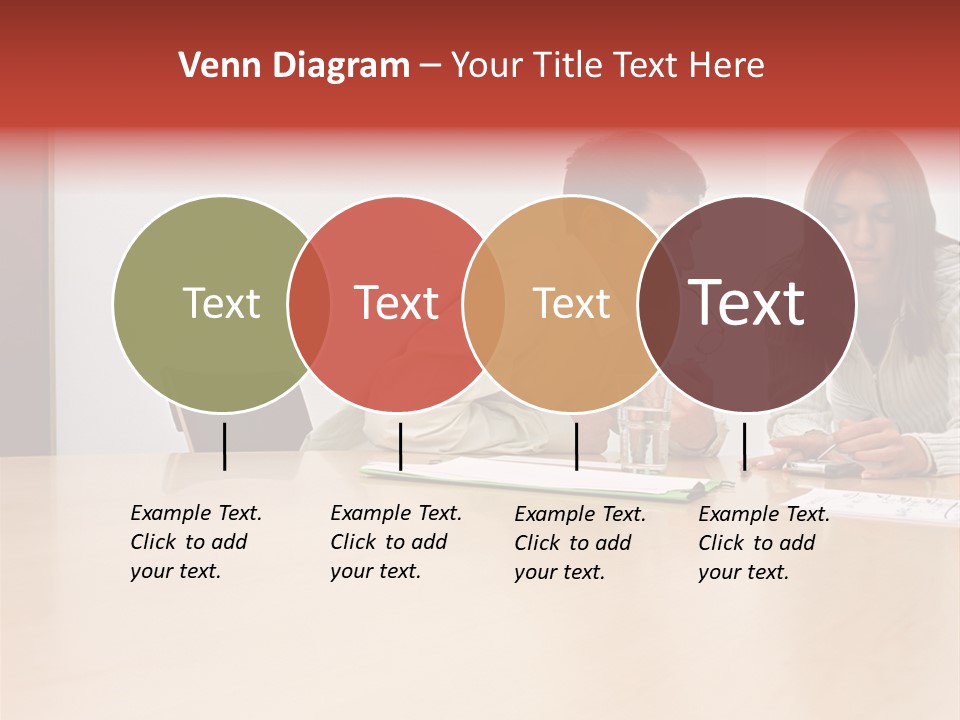 Venn Diagram – Your Title Text Here

Text

Text

Text

Text

Example Text. Click to add your text.

Example Text. Click to add your text.

Example Text. Click to add your text.

Example Text. Click to add your text.